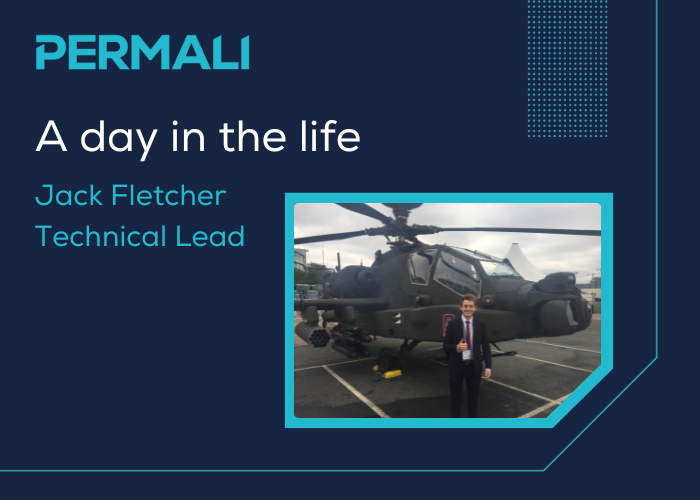 PERMALI

A day in the life

Jack Fletcher
Technical Lead